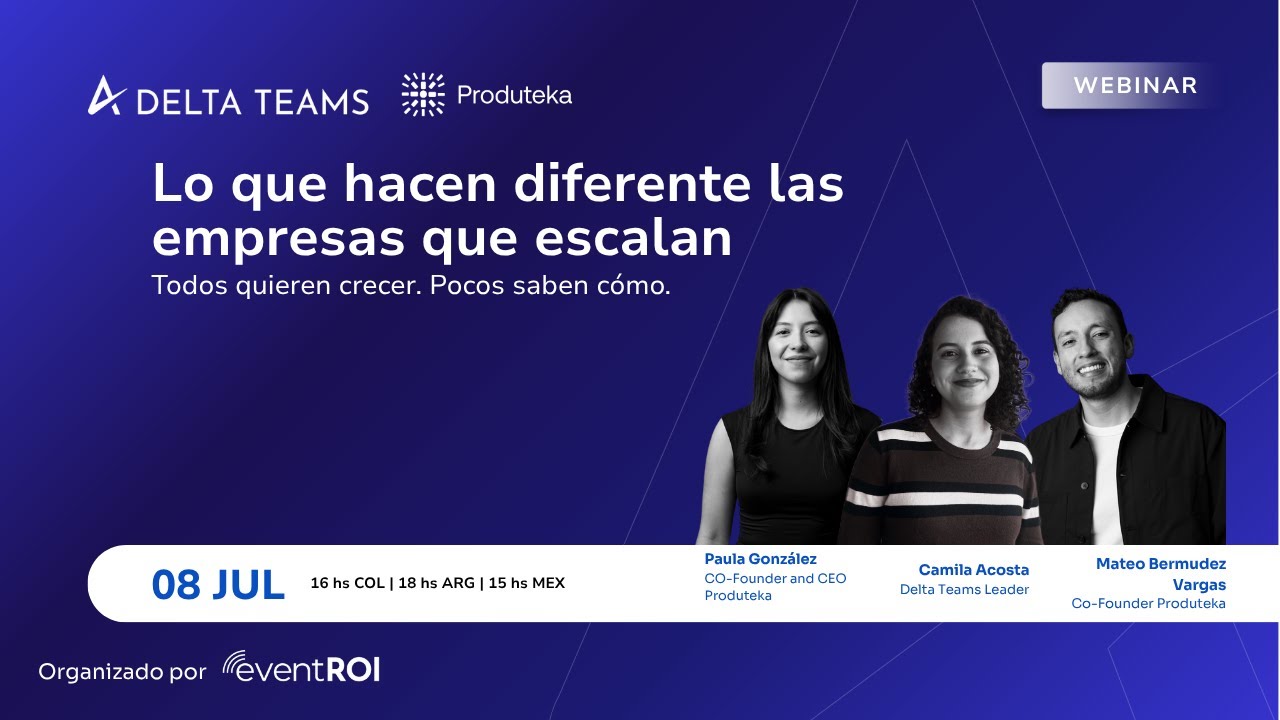 DELTA TEAMS Produteka

WEBINAR

Lo que hacen diferente las empresas que escalan
Todos quieren crecer. Pocos saben cómo.

08 JUL 16 hs COL | 18 hs ARG | 15 hs MEX

Paula González
CO-Founder and CEO Produteka

Camila Acosta
Delta Teams Leader

Mateo Bermudez Vargas
Co-Founder Produteka

Organizado por eventROI